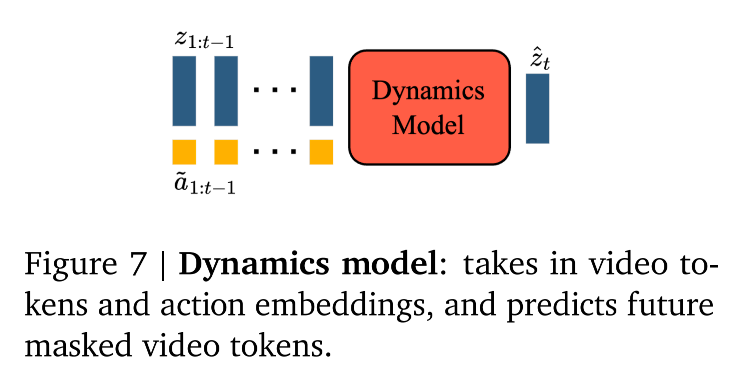 $z_{1:t-1}$

. . .

Dynamics Model

$\hat{z}_t$

. . .

$\tilde{a}_{1:t-1}$

Figure 7 | **Dynamics model**: takes in video tokens and action embeddings, and predicts future masked video tokens.